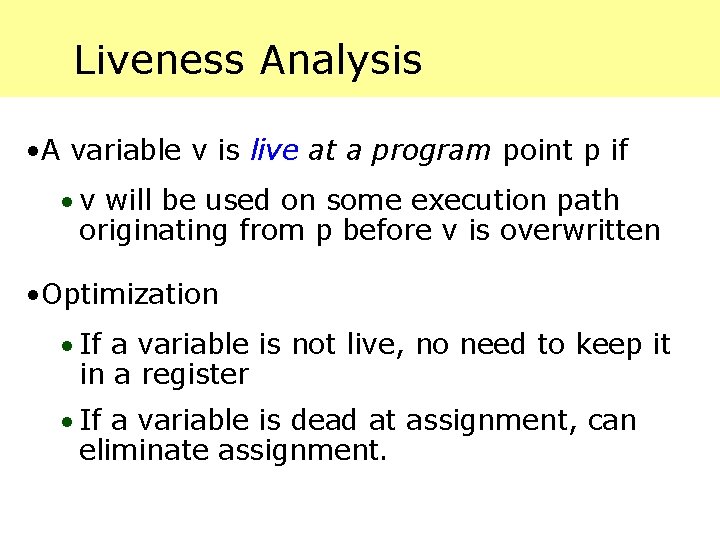 Liveness Analysis

•A variable v is live at a program point p if

• v will be used on some execution path originating from p before v is overwritten

•Optimization

• If a variable is not live, no need to keep it in a register

• If a variable is dead at assignment, can eliminate assignment.